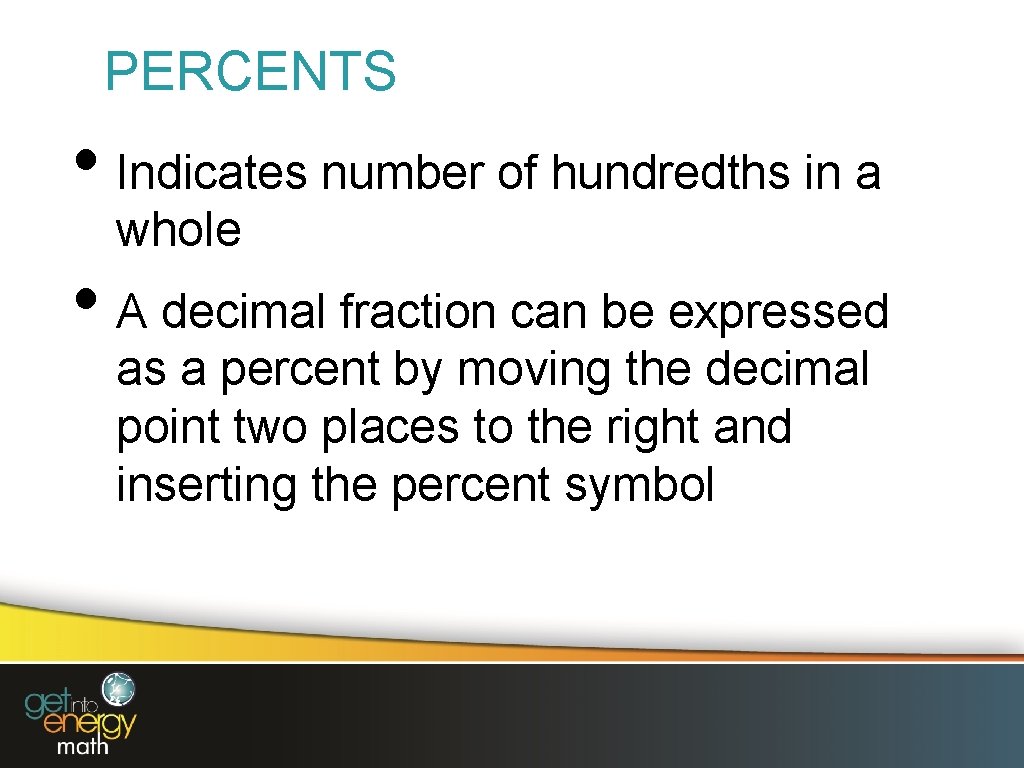 PERCENTS

• Indicates number of hundredths in a whole

• A decimal fraction can be expressed as a percent by moving the decimal point two places to the right and inserting the percent symbol

get into energy math